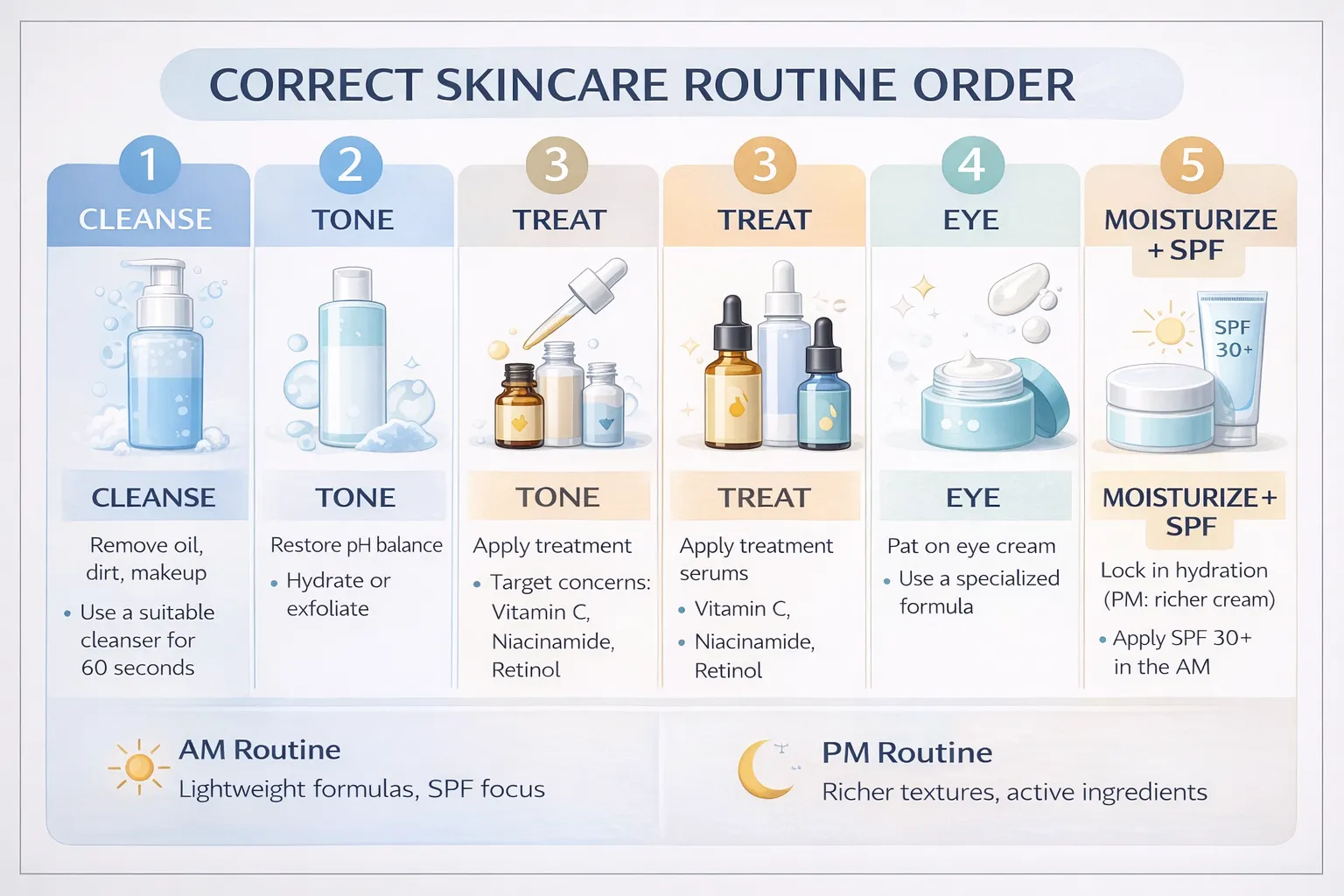 CORRECT SKINCARE ROUTINE ORDER

1
CLEANSE

CLEANSE
Remove oil, dirt, makeup
• Use a suitable cleanser for 60 seconds

2
TONE

TONE
Restore pH balance
• Hydrate or exfoliate

3
TREAT

TONE
Apply treatment
• Target concerns: Vitamin C, Niacinamide, Retinol

3
TREAT

TREAT
Apply treatment serums
• Vitamin C,
• Niacinamide, Retinol

4
EYE

EYE
Pat on eye cream
• Use a specialized formula

5
MOISTURIZE + SPF

SPF 30+

MOISTURIZE + SPF
Lock in hydration (PM: richer cream)
• Apply SPF 30+ in the AM

AM Routine
Lightweight formulas, SPF focus

PM Routine
Richer textures, active ingredients